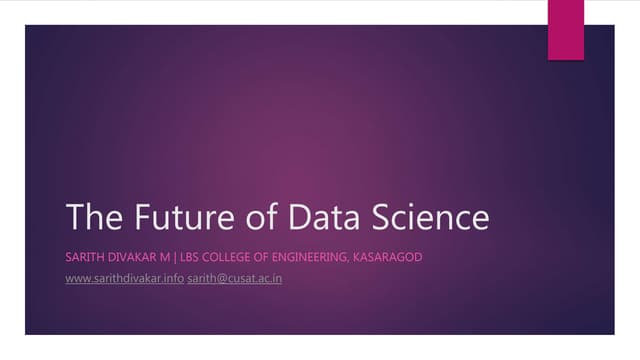 The Future of Data Science

SARITH DIVAKAR M | LBS COLLEGE OF ENGINEERING, KASARAGOD

www.sarithdivakar.info sarith@cusat.ac.in